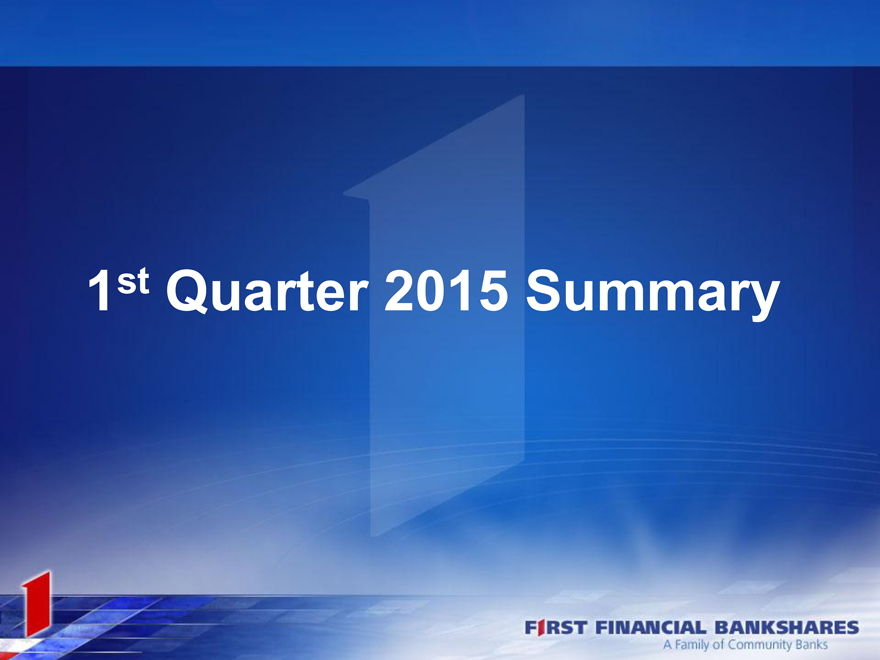 1st Quarter 2015 Summary

FIRST FINANCIAL BANKSHARES
A Family of Community Banks